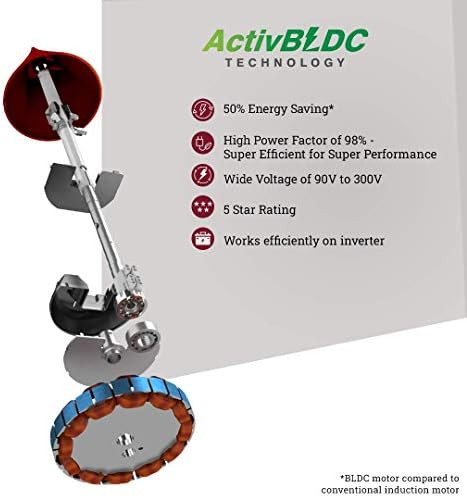 ActivBLDC
TECHNOLOGY

50% Energy Saving*

High Power Factor of 98% - Super Efficient for Super Performance

Wide Voltage of 90V to 300V

5 Star Rating

Works efficiently on inverter

*BLDC motor compared to conventional induction motor